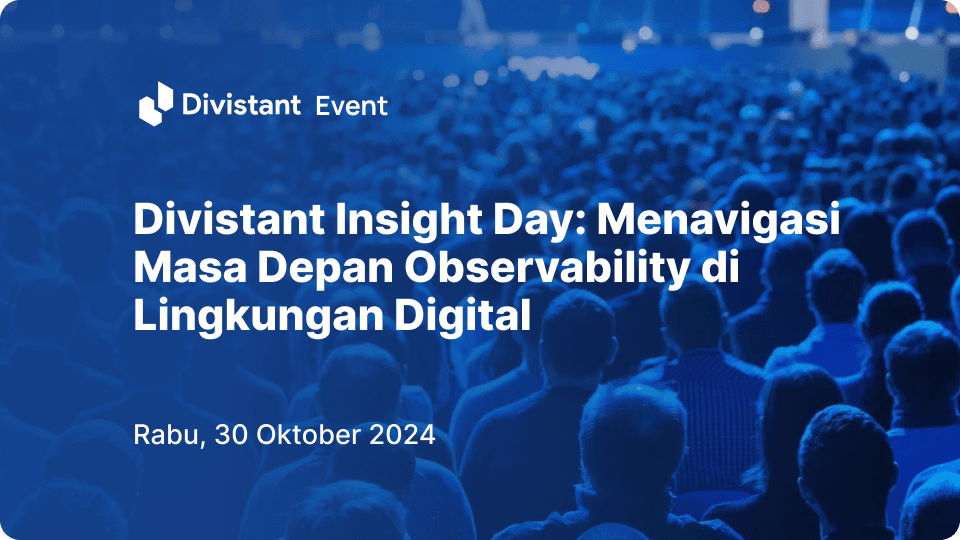 Divistant Event

Divistant Insight Day: Menavigasi Masa Depan Observability di Lingkungan Digital

Rabu, 30 Oktober 2024